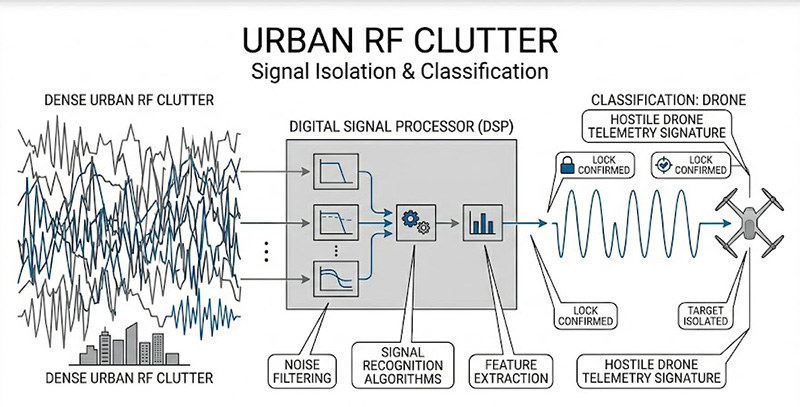 URBAN RF CLUTTER
Signal Isolation & Classification

DENSE URBAN RF CLUTTER

DIGITAL SIGNAL PROCESSOR (DSP)

CLASSIFICATION: DRONE

HOSTILE DRONE TELEMETRY SIGNATURE

LOCK CONFIRMED

LOCK CONFIRMED

LOCK CONFIRMED

TARGET ISOLATED

DENSE URBAN RF CLUTTER

NOISE FILTERING

SIGNAL RECOGNITION ALGORITHMS

FEATURE EXTRACTION

HOSTILE DRONE TELEMETRY SIGNATURE